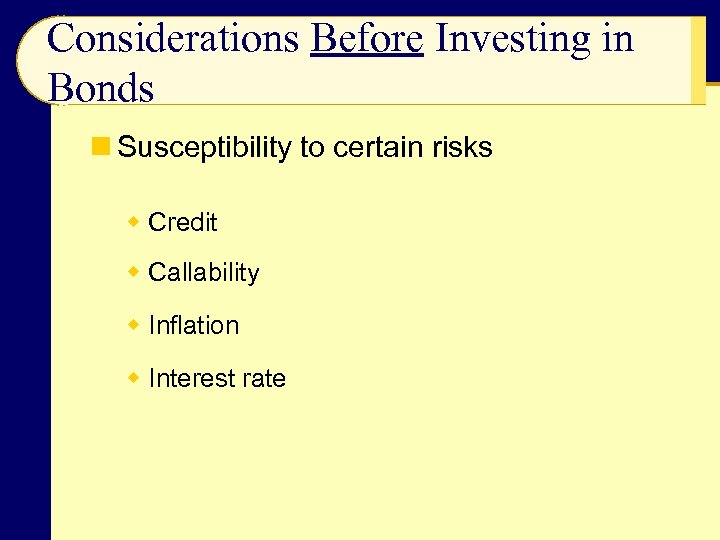 Considerations Before Investing in Bonds

Susceptibility to certain risks

Credit

Callability

Inflation

Interest rate